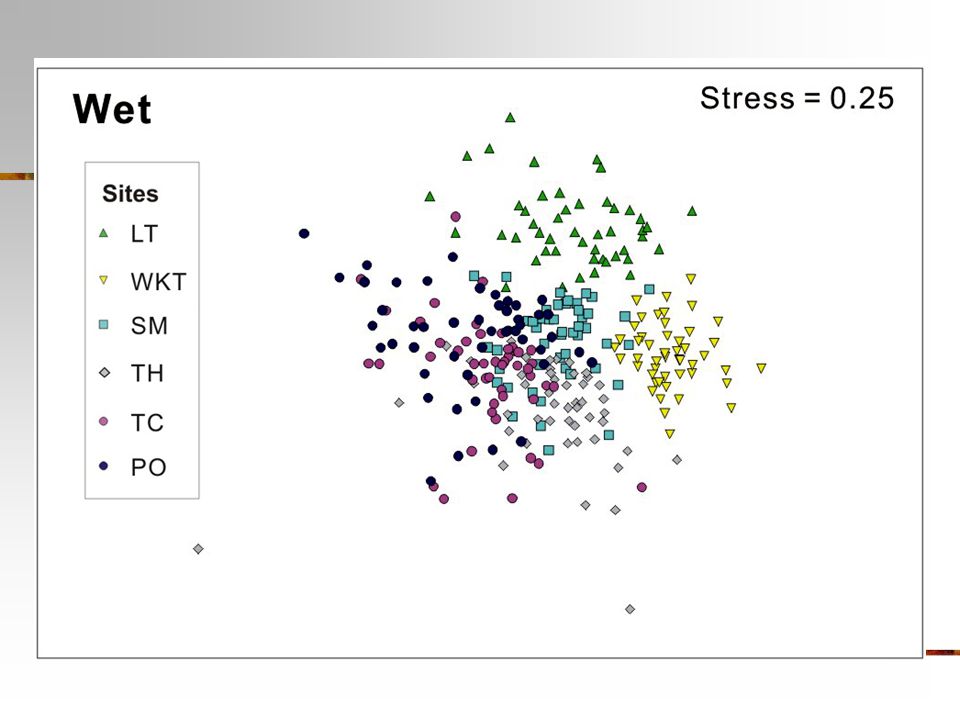 Wet

Stress = 0.25

Sites
LT
WKT
SM
TH
TC
PO